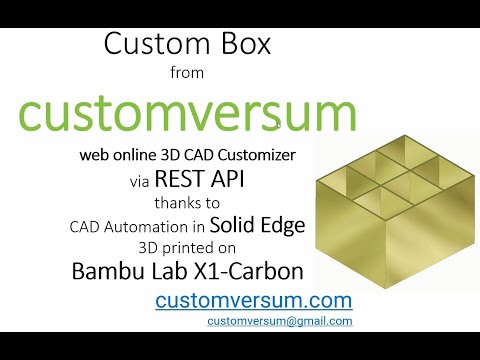 Custom Box

from

customversum

web online 3D CAD Customizer

via REST API

thanks to

CAD Automation in Solid Edge

3D printed on

Bambu Lab X1-Carbon

customversum.com

customversum@gmail.com